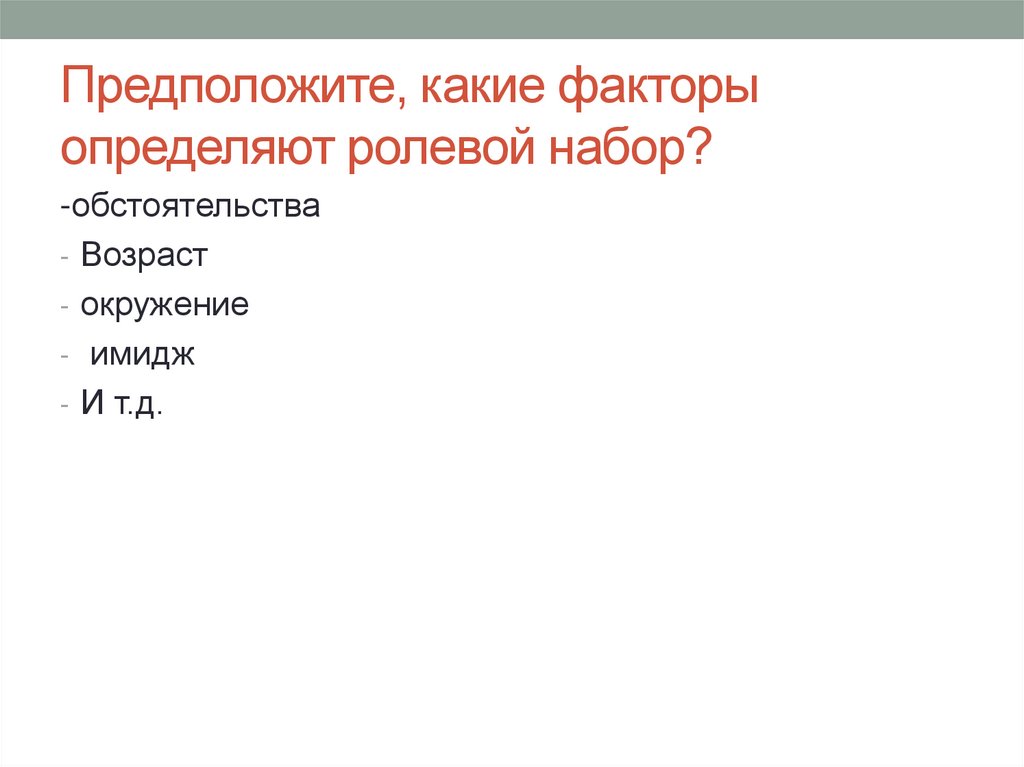 Предположите, какие факторы определяют ролевой набор?

-обстоятельства

- Возраст

- окружение

- имидж

- И т.д.